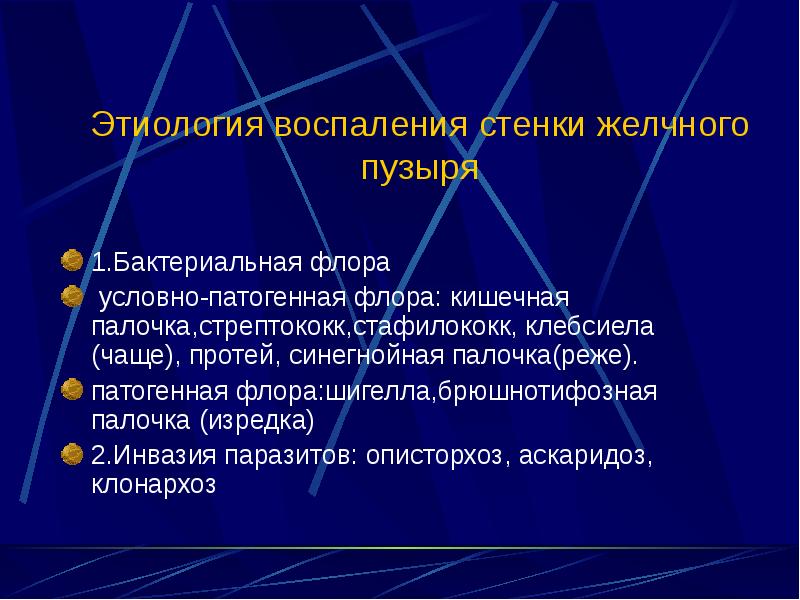 Этиология воспаления стенки желчного пузыря

1.Бактериальная флора

условно-патогенная флора: кишечная палочка,стрептококк,стафилококк, клебсиела (чаще), протей, синегнойная палочка(реже).

патогенная флора:шигелла,брюшнотифозная палочка (изредка)

2.Инвазия паразитов: описторхоз, аскаридоз, клонархоз